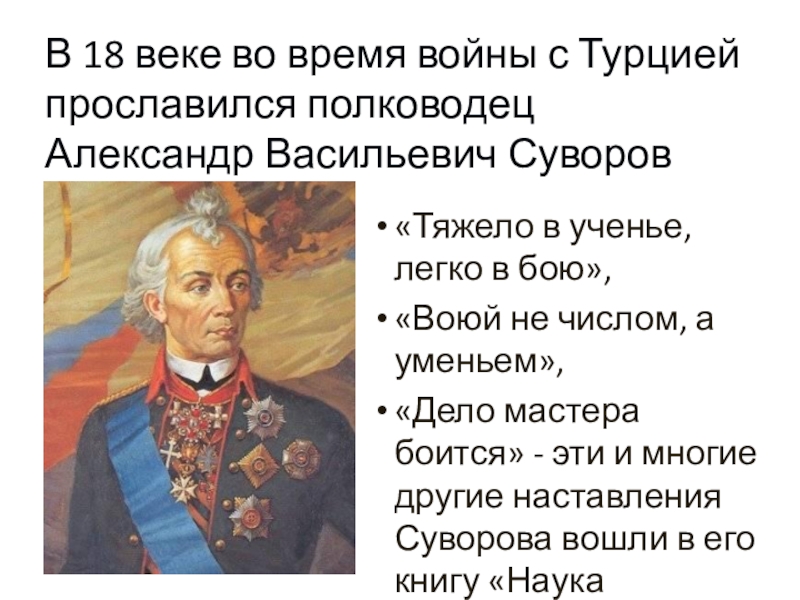 В 18 веке во время войны с Турцией прославился полководец Александр Васильевич Суворов

• «Тяжело в ученье, легко в бою»,

• «Воюй не числом, а уменьем»,

• «Дело мастера боится» - эти и многие другие наставления Суворова вошли в его книгу «Наука